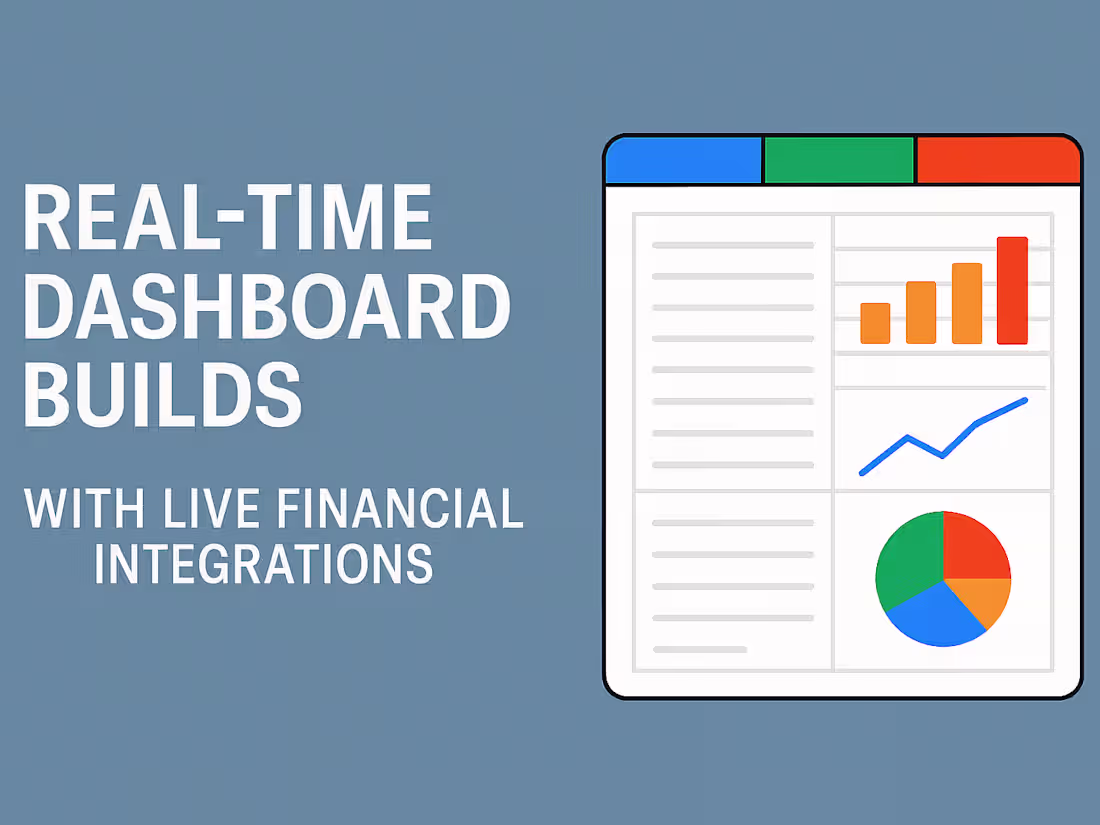 REAL-TIME DASHBOARD BUILDS

WITH LIVE FINANCIAL INTEGRATIONS